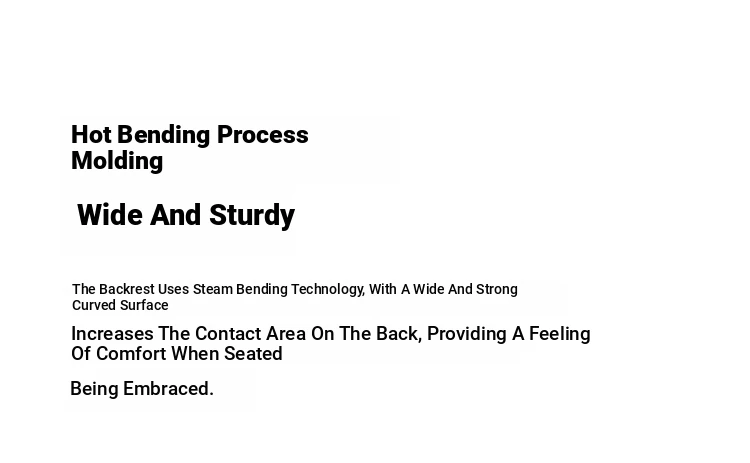 Hot Bending Process Molding

Wide And Sturdy

The Backrest Uses Steam Bending Technology, With A Wide And Strong Curved Surface

Increases The Contact Area On The Back, Providing A Feeling Of Comfort When Seated

Being Embraced.